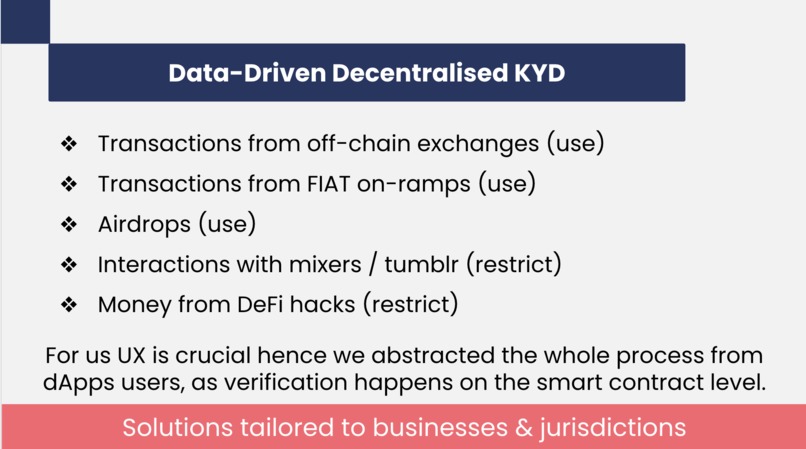 Data-Driven Decentralised KYD

❖ Transactions from off-chain exchanges (use)
❖ Transactions from FIAT on-ramps (use)
❖ Airdrops (use)
❖ Interactions with mixers / tumblr (restrict)
❖ Money from DeFi hacks (restrict)

For us UX is crucial hence we abstracted the whole process from dApps users, as verification happens on the smart contract level.

Solutions tailored to businesses & jurisdictions